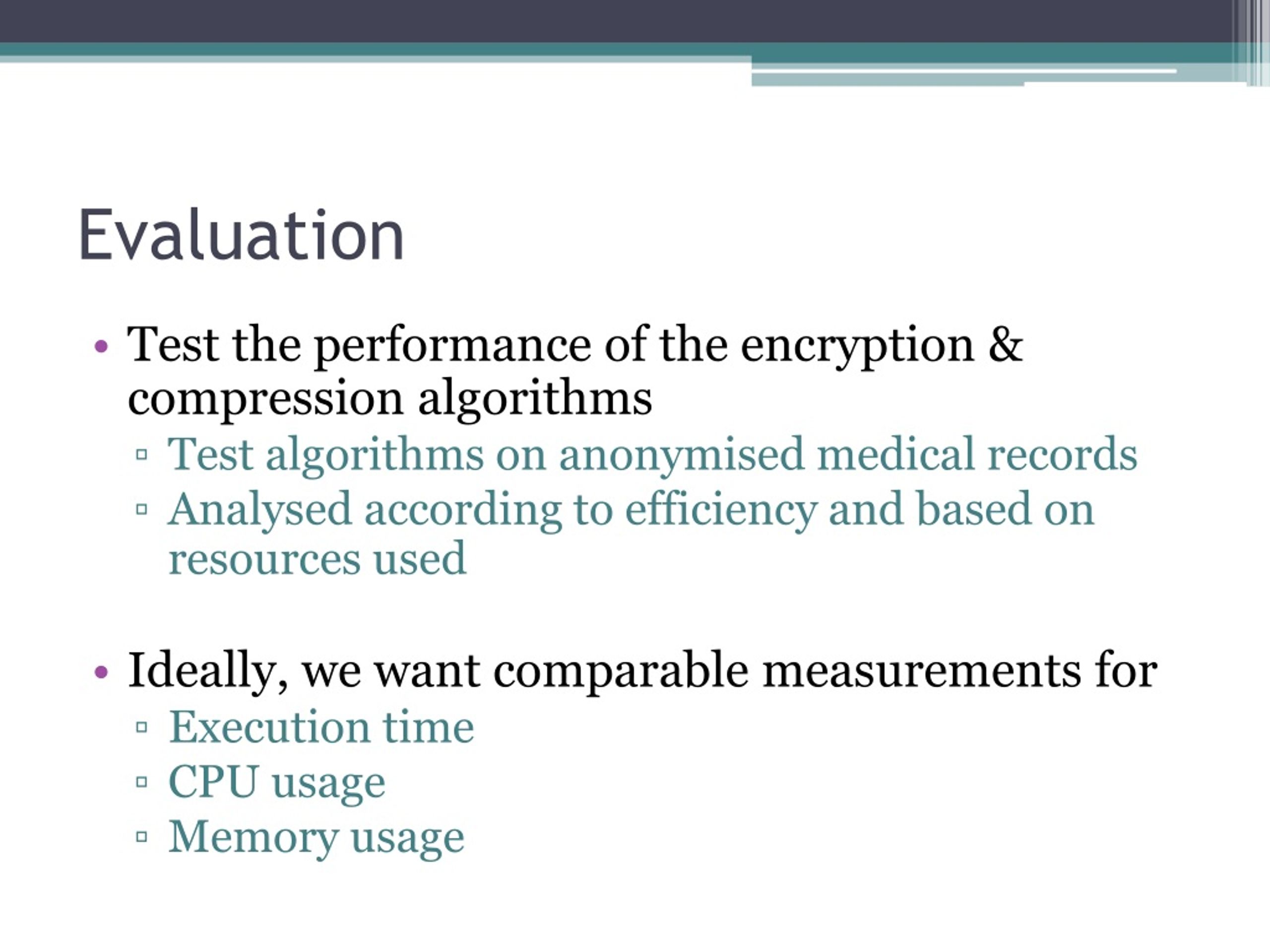 Evaluation

• Test the performance of the encryption & compression algorithms
▫ Test algorithms on anonymised medical records
▫ Analysed according to efficiency and based on resources used

• Ideally, we want comparable measurements for
▫ Execution time
▫ CPU usage
▫ Memory usage